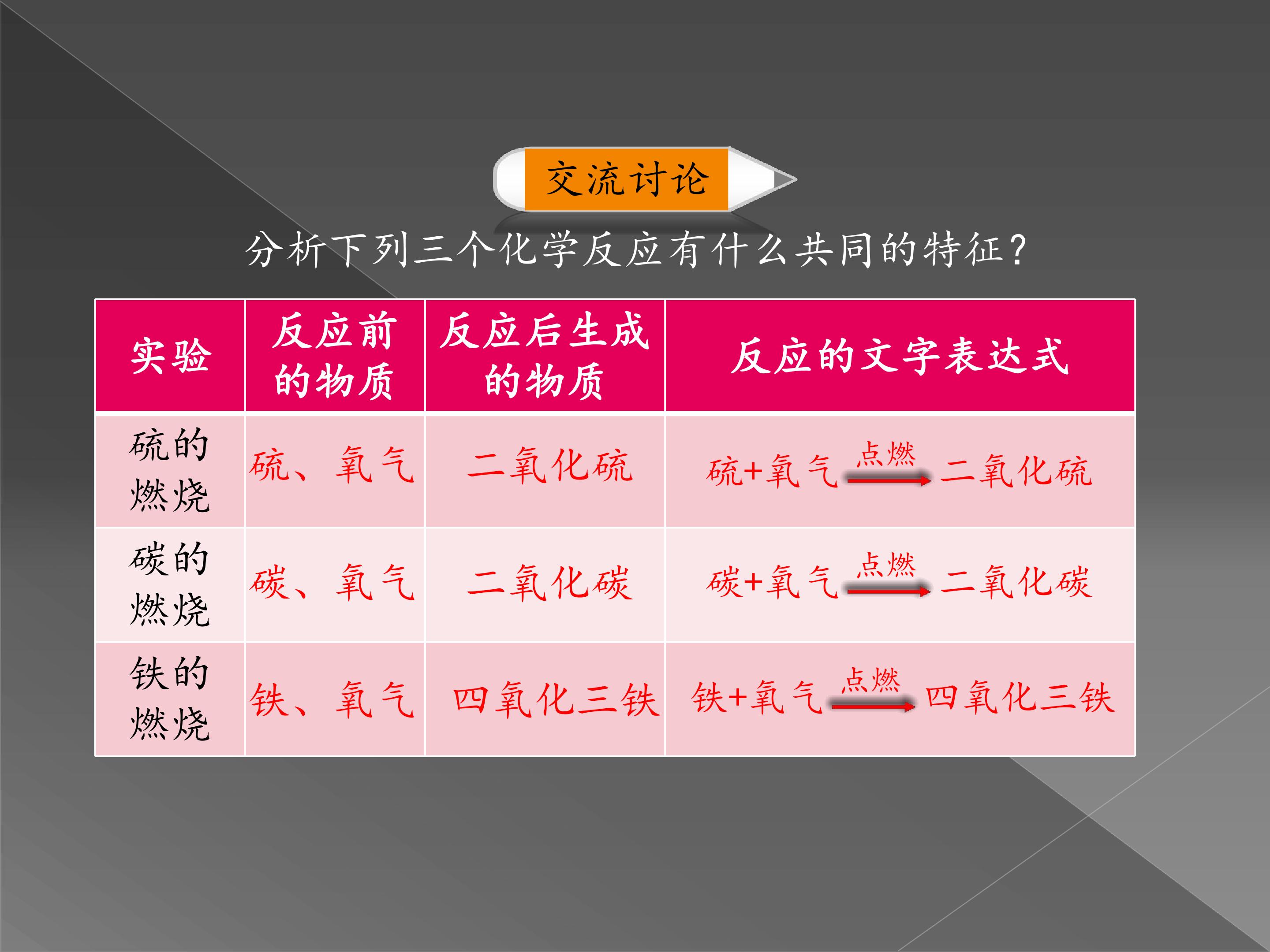 交流讨论

分析下列三个化学反应有什么共同的特征？

| 实验 | 反应前的物质 | 反应后生成的物质 | 反应的文字表达式 |
|---|---|---|---|
| 硫的燃烧 | 硫、氧气 | 二氧化硫 | 硫+氧气 $\xrightarrow{点燃}$ 二氧化硫 |
| 碳的燃烧 | 碳、氧气 | 二氧化碳 | 碳+氧气 $\xrightarrow{点燃}$ 二氧化碳 |
| 铁的燃烧 | 铁、氧气 | 四氧化三铁 | 铁+氧气 $\xrightarrow{点燃}$ 四氧化三铁 |